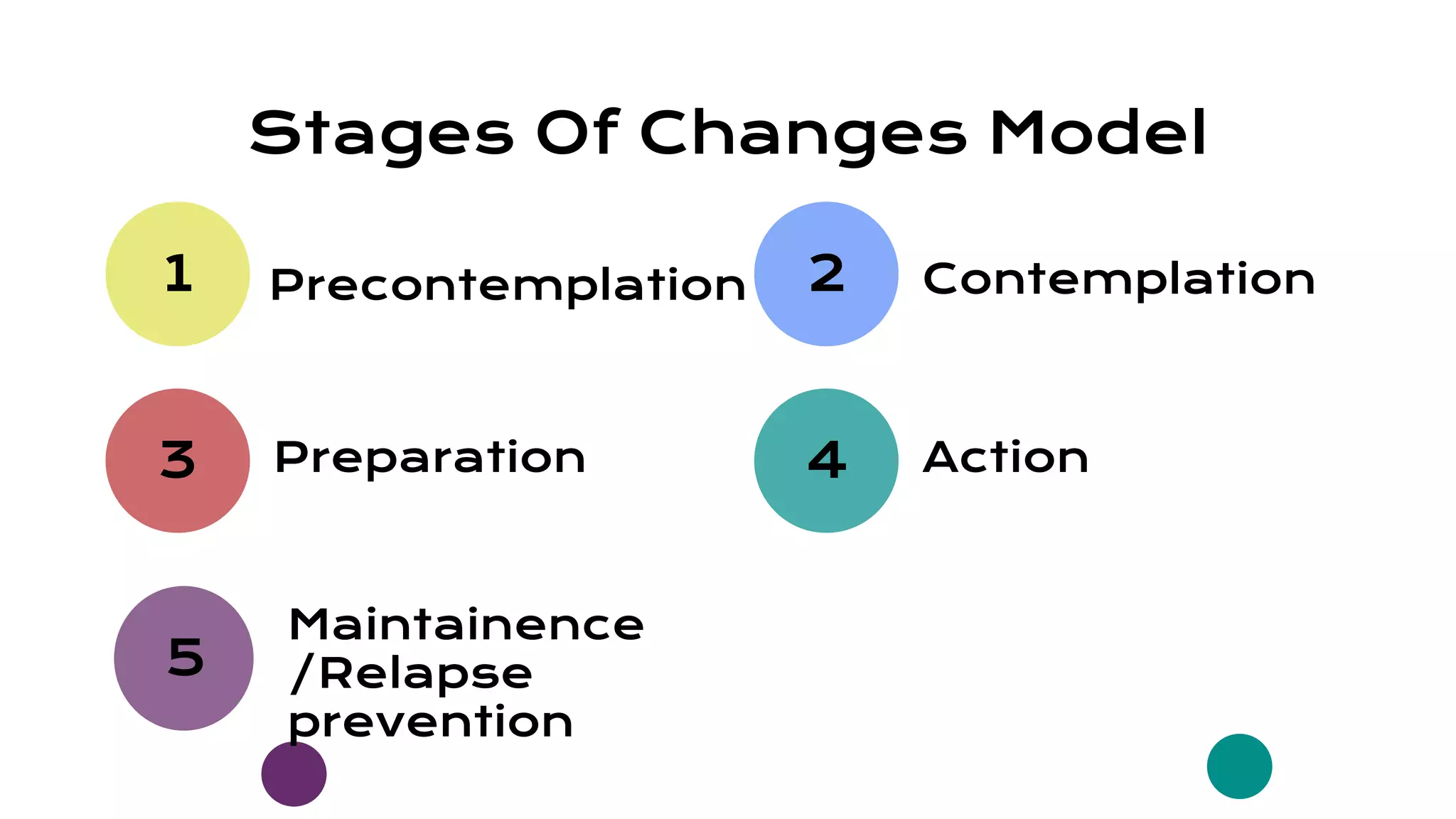 Stages Of Changes Model

1 Precontemplation

2 Contemplation

3 Preparation

4 Action

5 Maintainence /Relapse prevention